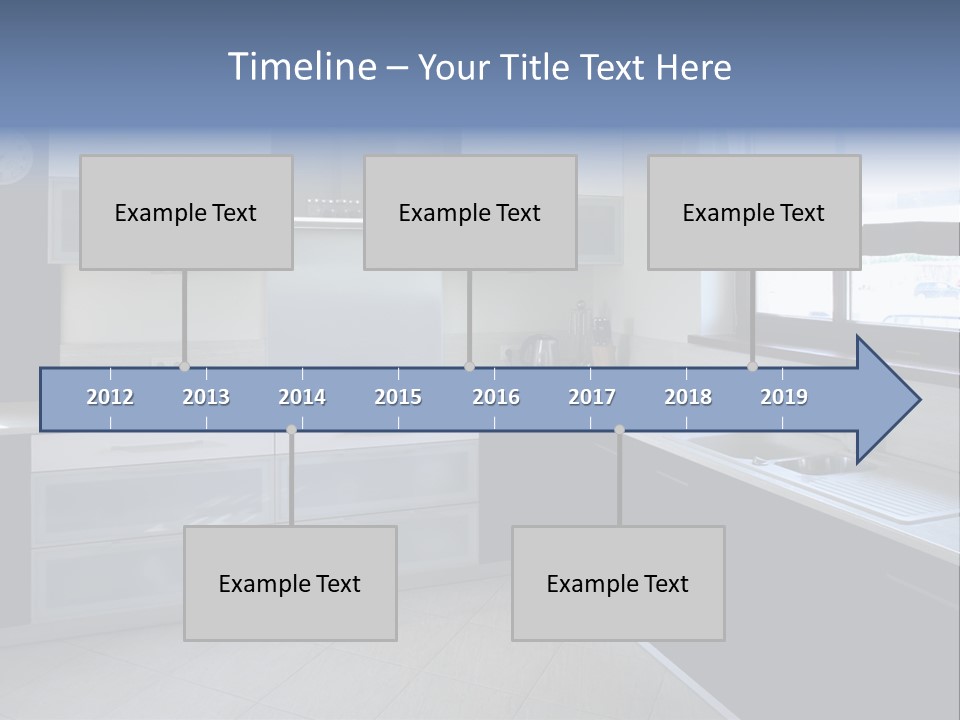 Timeline – Your Title Text Here

Example Text

Example Text

Example Text

2012 2013 2014 2015 2016 2017 2018 2019

Example Text

Example Text